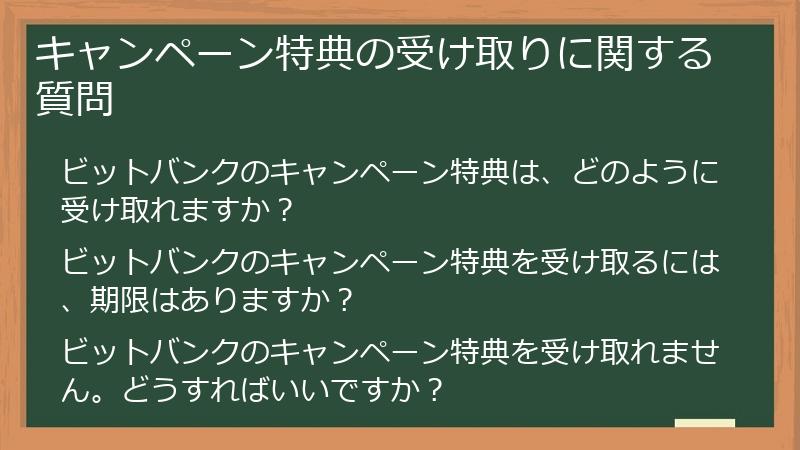 キャンペーン特典の受け取りに関する質問

ビットバンクのキャンペーン特典は、どのように受け取れますか？

ビットバンクのキャンペーン特典を受け取るには、期限はありますか？

ビットバンクのキャンペーン特典を受け取れません。どうすればいいですか？